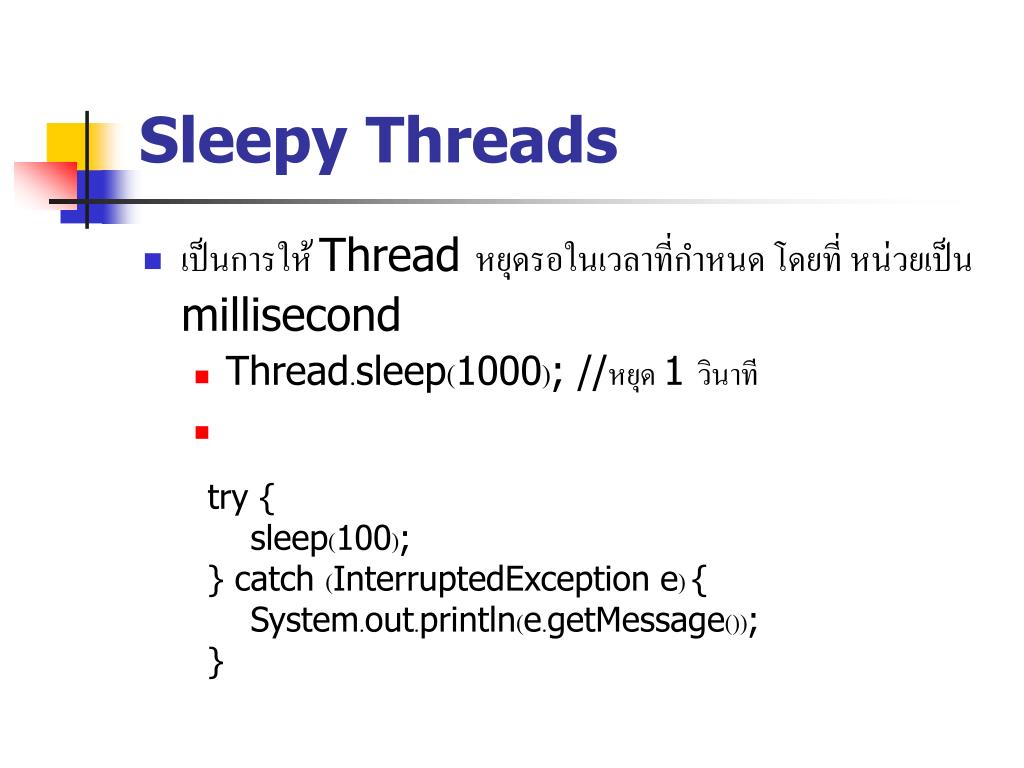 Sleepy Threads

เป็นการให้ Thread หยุดรอในเวลาที่กำหนด โดยที่ หน่วยเป็น millisecond

Thread.sleep(1000); //หยุด 1 วินาที

try {
sleep(100);
} catch (InterruptedException e) {
System.out.println(e.getMessage());
}